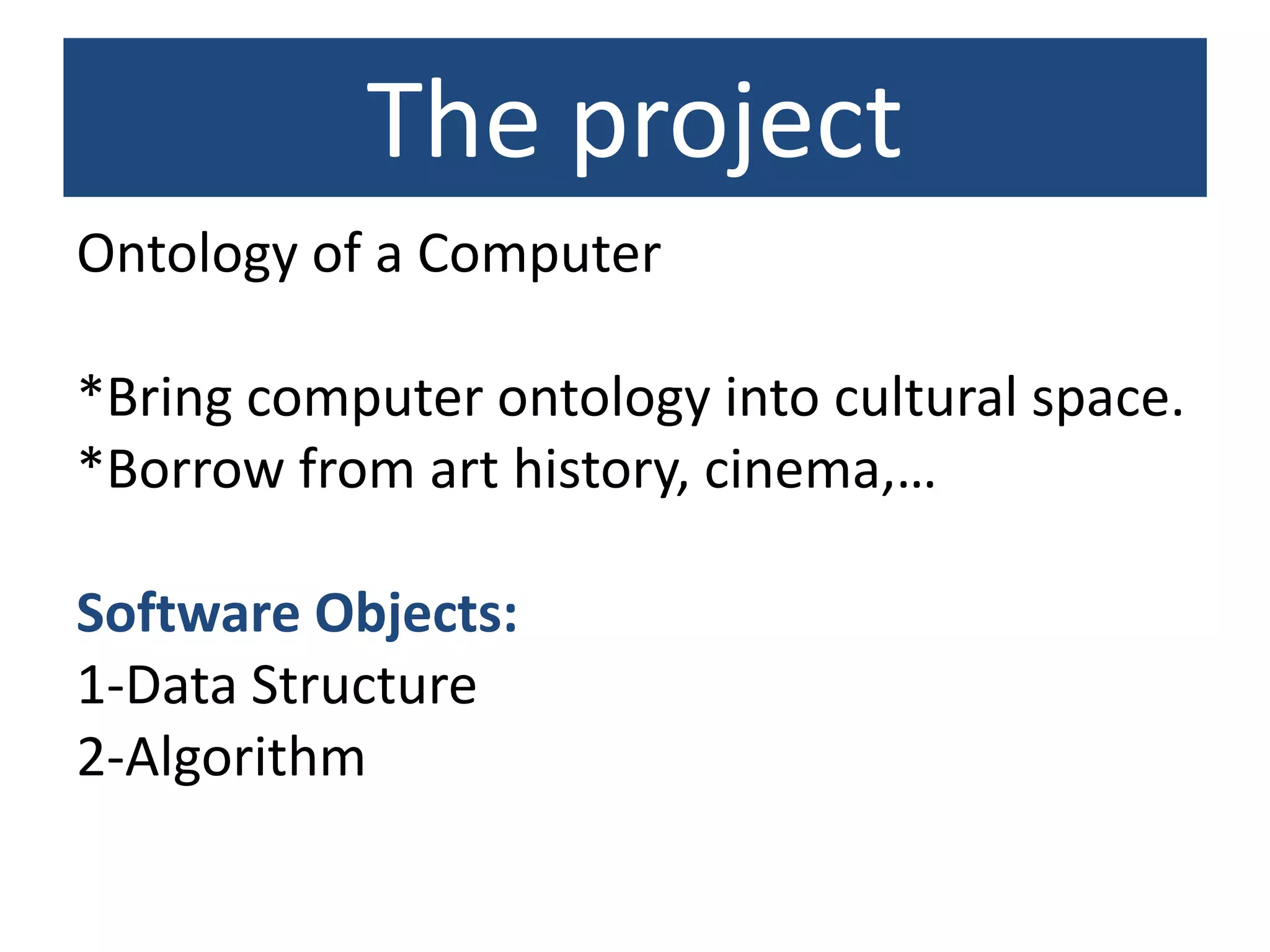 The project

Ontology of a Computer

*Bring computer ontology into cultural space.
*Borrow from art history, cinema,…

Software Objects:
1-Data Structure
2-Algorithm